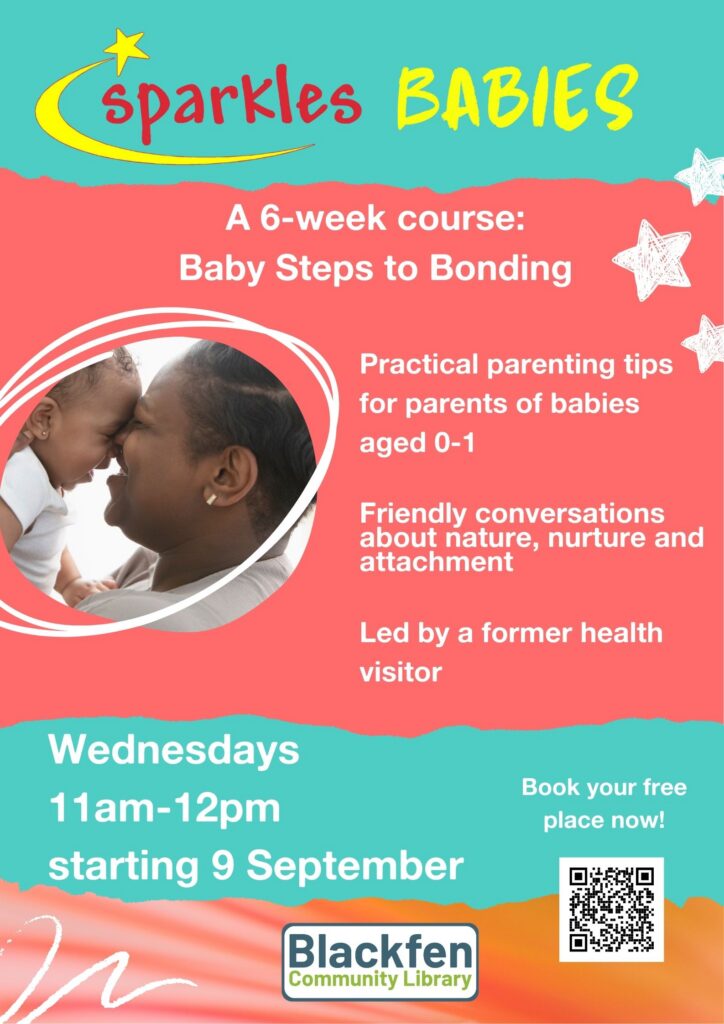 sparkles BABIES

A 6-week course:
Baby Steps to Bonding

Practical parenting tips for parents of babies aged 0-1

Friendly conversations about nature, nurture and attachment

Led by a former health visitor

Wednesdays
11am-12pm
starting 9 September

Book your free place now!

Blackfen
Community Library